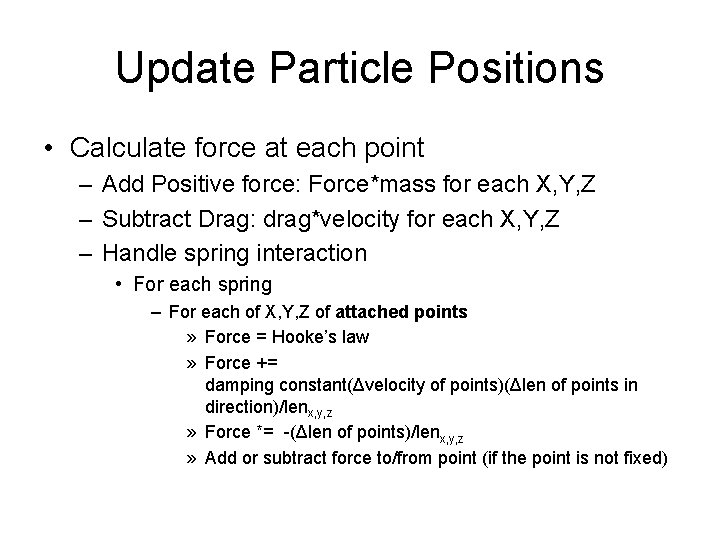 Update Particle Positions

• Calculate force at each point
– Add Positive force: Force*mass for each X,Y,Z
– Subtract Drag: drag*velocity for each X,Y,Z
– Handle spring interaction
• For each spring
– For each of X,Y,Z of **attached points**
» Force = Hooke's law
» Force += damping constant(Δvelocity of points)(Δlen of points in direction)/len$_{x,y,z}$
» Force *= -(Δlen of points)/len$_{x,y,z}$
» Add or subtract force to/from point (if the point is not fixed)